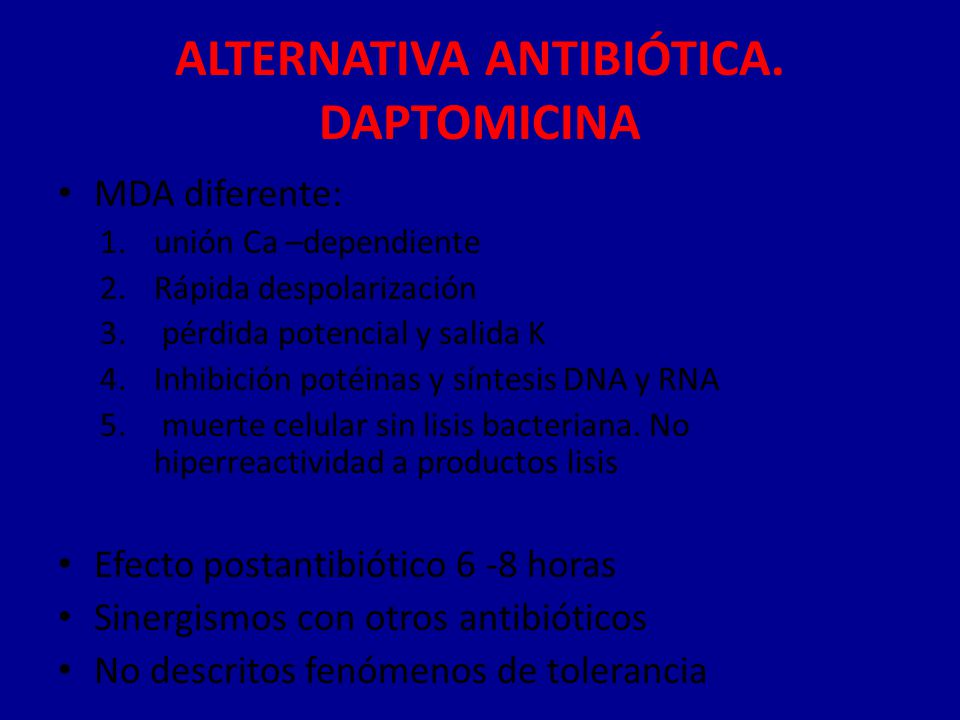 ALTERNATIVA ANTIBIÓTICA. DAPTOMICINA

• MDA diferente:
1. unión Ca –dependiente
2. Rápida despolarización
3. pérdida potencial y salida K
4. Inhibición potéinas y síntesis DNA y RNA
5. muerte celular sin lisis bacteriana. No hiperreactividad a productos lisis

• Efecto postantibiótico 6 -8 horas
• Sinergismos con otros antibióticos
• No descritos fenómenos de tolerancia